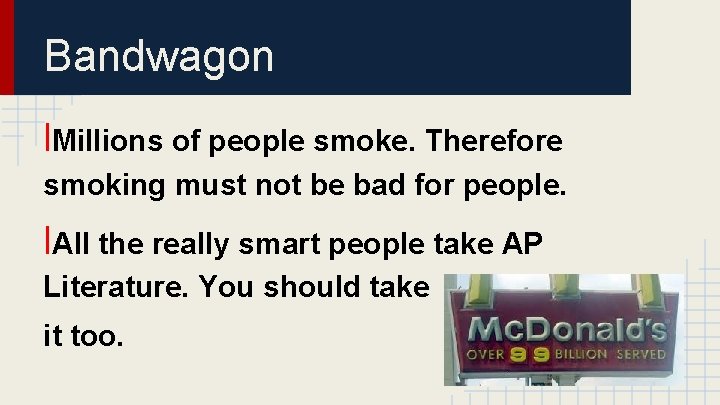 Bandwagon

Millions of people smoke. Therefore smoking must not be bad for people.

All the really smart people take AP Literature. You should take it too.

McDonald's
OVER 99 BILLION SERVED